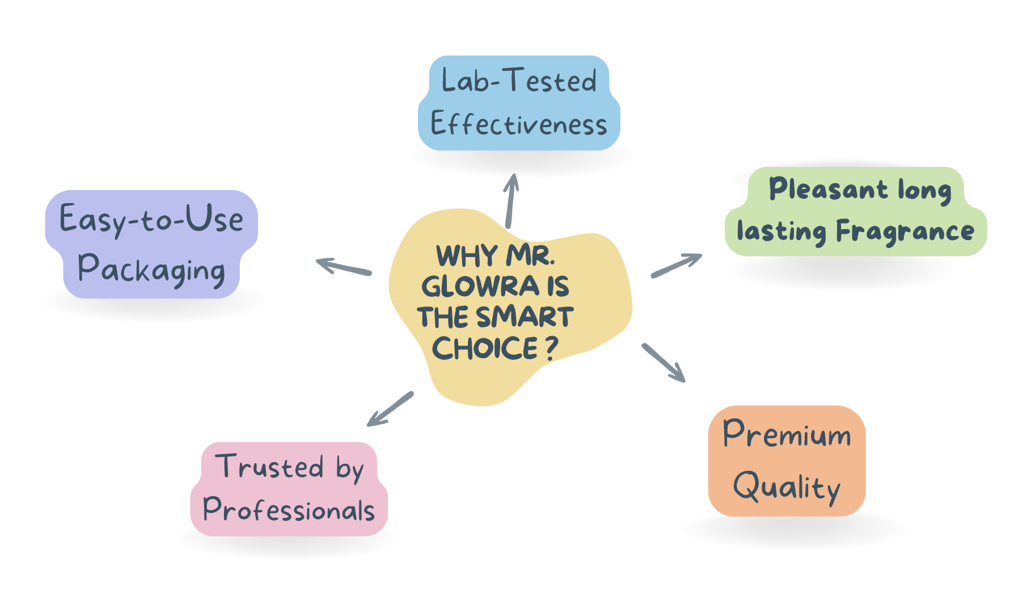 WHY MR. GLOWRA IS THE SMART CHOICE ?

Lab-Tested Effectiveness

Pleasant long lasting Fragrance

Premium Quality

Trusted by Professionals

Easy-to-Use Packaging